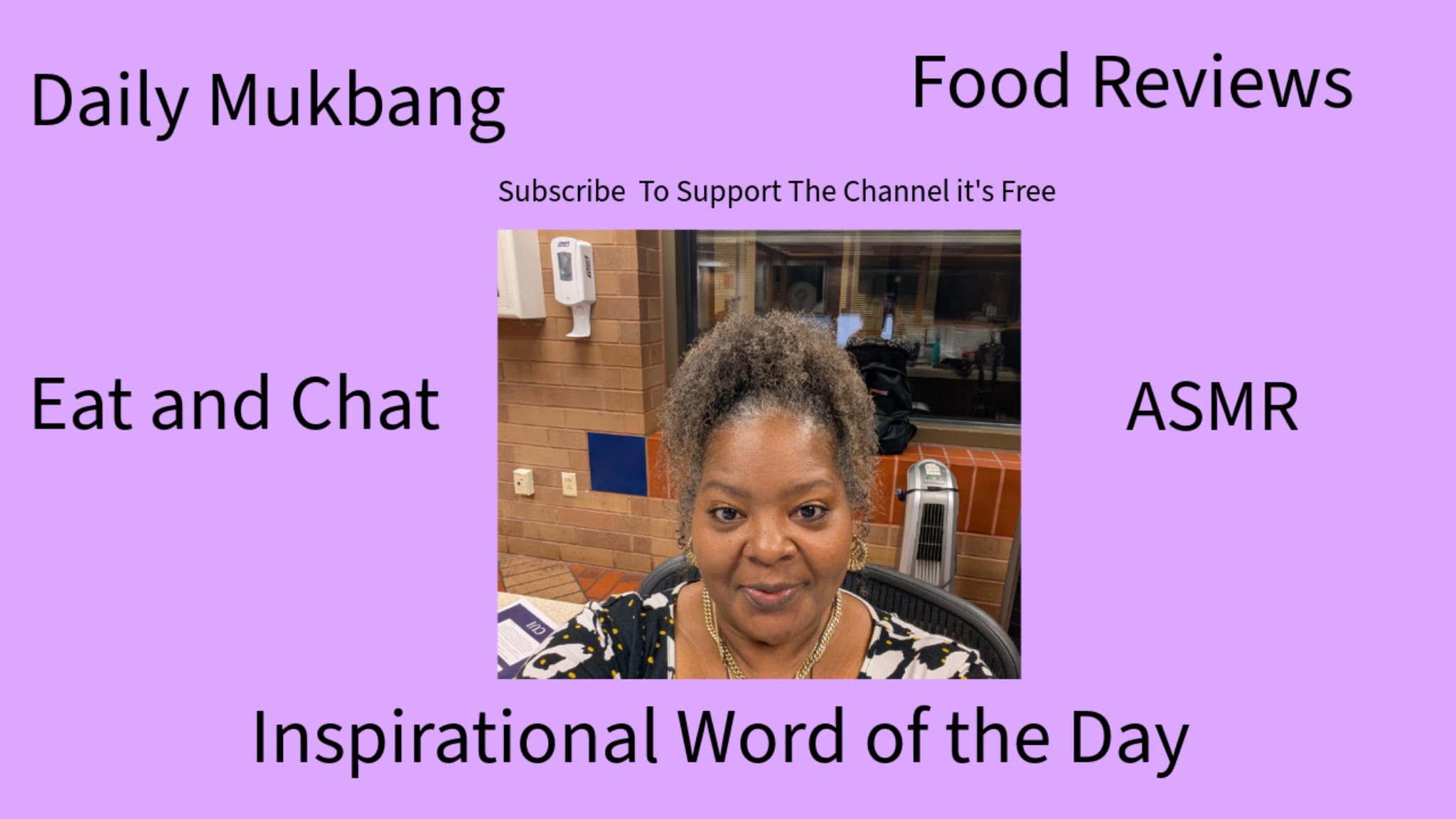 Daily Mukbang

Food Reviews

Subscribe To Support The Channel it's Free

Eat and Chat

ASMR

Inspirational Word of the Day